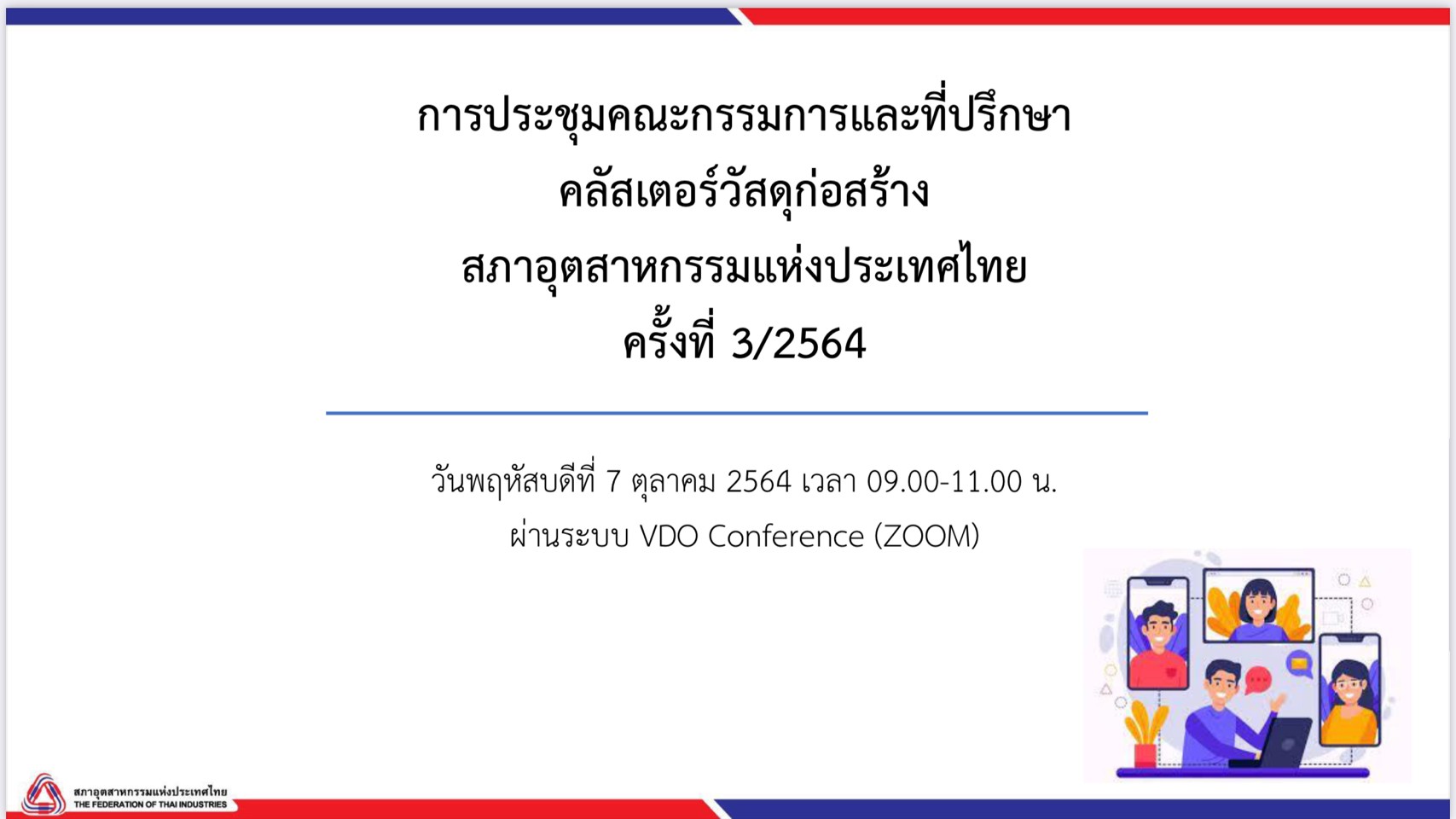 การประชุมคณะกรรมการและที่ปรึกษา
คลัสเตอร์วัสดุก่อสร้าง
สภาอุตสาหกรรมแห่งประเทศไทย
ครั้งที่ 3/2564

วันพฤหัสบดีที่ 7 ตุลาคม 2564 เวลา 09.00-11.00 น.
ผ่านระบบ VDO Conference (ZOOM)

สภาอุตสาหกรรมแห่งประเทศไทย
THE FEDERATION OF THAI INDUSTRIES